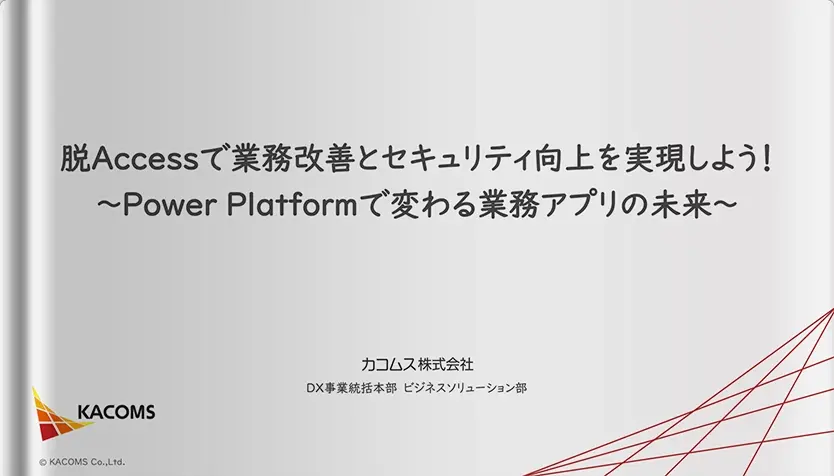 脱Accessで業務改善とセキュリティ向上を実現しよう!
~Power Platformで変わる業務アプリの未来~

カコムス株式会社

DX事業統括本部 ビジネスソリューション部

KACOMS

© KACOMS Co.,Ltd.